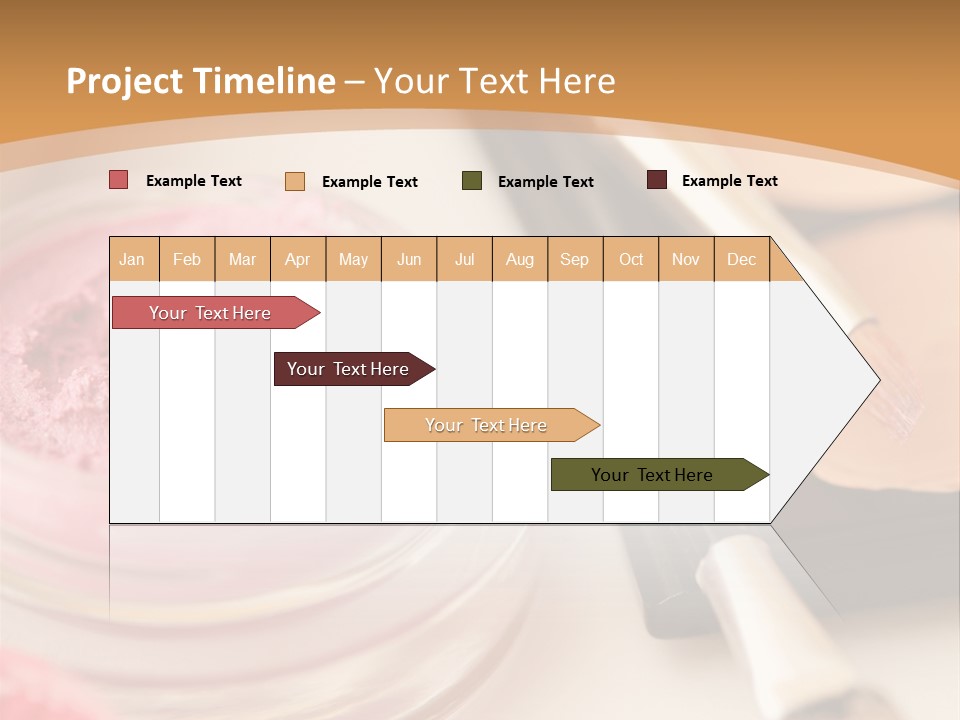 Project Timeline – Your Text Here

Example Text Example Text Example Text Example Text

| Jan | Feb | Mar | Apr | May | Jun | Jul | Aug | Sep | Oct | Nov | Dec |
|---|---|---|---|---|---|---|---|---|---|---|---|

Your Text Here

Your Text Here

Your Text Here

Your Text Here